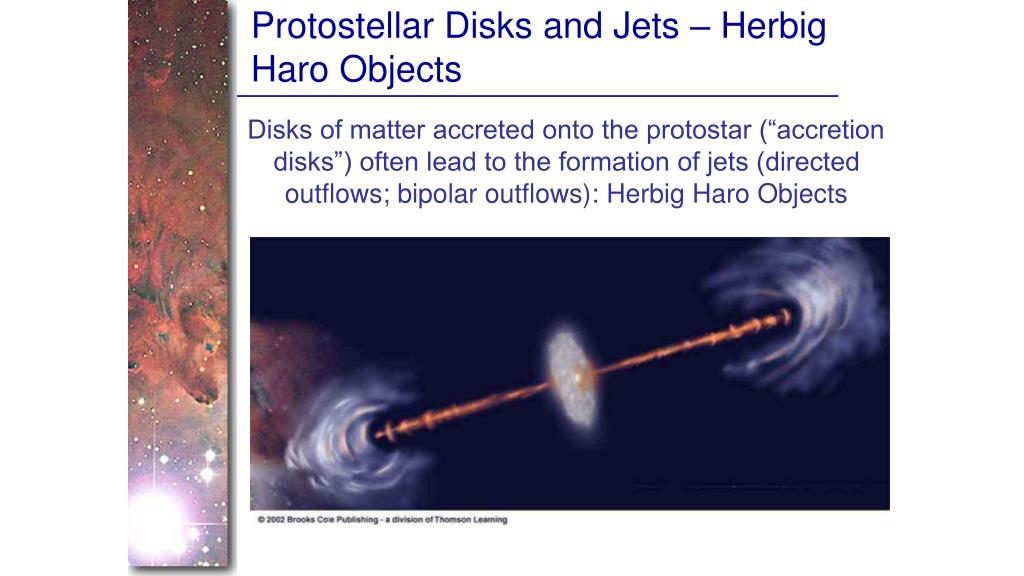 Protostellar Disks and Jets – Herbig Haro Objects

Disks of matter accreted onto the protostar (“accretion disks”) often lead to the formation of jets (directed outflows; bipolar outflows): Herbig Haro Objects

© 2002 Brooks Cole Publishing - a division of Thomson Learning